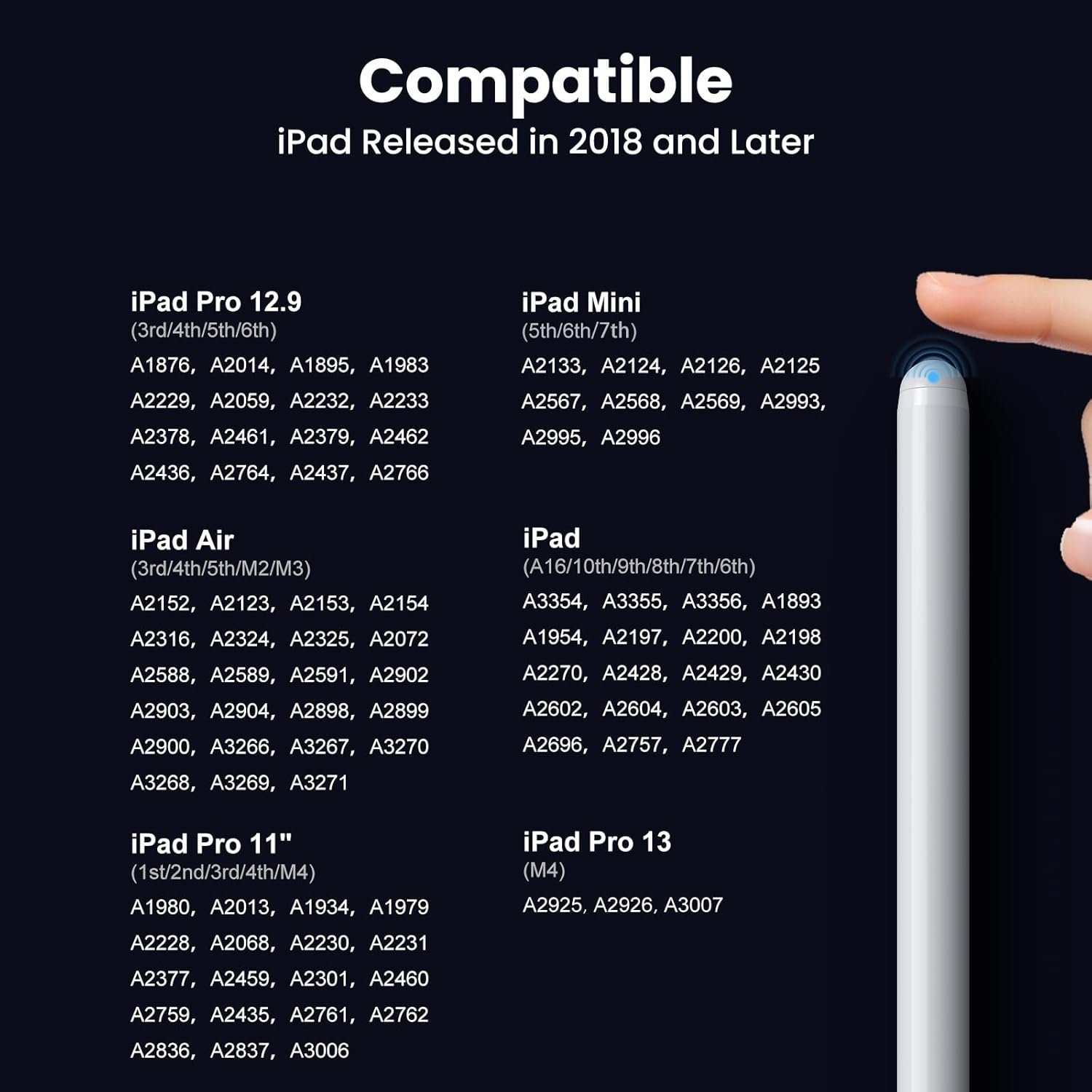 Compatible
iPad Released in 2018 and Later

iPad Pro 12.9
(3rd/4th/5th/6th)
A1876, A2014, A1895, A1983
A2229, A2059, A2232, A2233
A2378, A2461, A2379, A2462
A2436, A2764, A2437, A2766

iPad Air
(3rd/4th/5th/M2/M3)
A2152, A2123, A2153, A2154
A2316, A2324, A2325, A2072
A2588, A2589, A2591, A2902
A2903, A2904, A2898, A2899
A2900, A3266, A3267, A3270
A3268, A3269, A3271

iPad Pro 11"
(1st/2nd/3rd/4th/M4)
A1980, A2013, A1934, A1979
A2228, A2068, A2230, A2231
A2377, A2459, A2301, A2460
A2759, A2435, A2761, A2762
A2836, A2837, A3006

iPad Mini
(5th/6th/7th)
A2133, A2124, A2126, A2125
A2567, A2568, A2569, A2993,
A2995, A2996

iPad
(A16/10th/9th/8th/7th/6th)
A3354, A3355, A3356, A1893
A1954, A2197, A2200, A2198
A2270, A2428, A2429, A2430
A2602, A2604, A2603, A2605
A2696, A2757, A2777

iPad Pro 13
(M4)
A2925, A2926, A3007